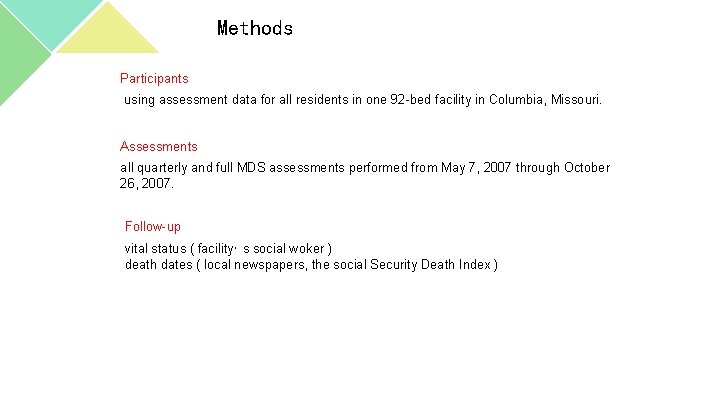 Methods

Participants

using assessment data for all residents in one 92-bed facility in Columbia, Missouri.

Assessments

all quarterly and full MDS assessments performed from May 7, 2007 through October 26, 2007.

Follow-up

vital status ( facility· s social woker )
death dates ( local newspapers, the social Security Death Index )